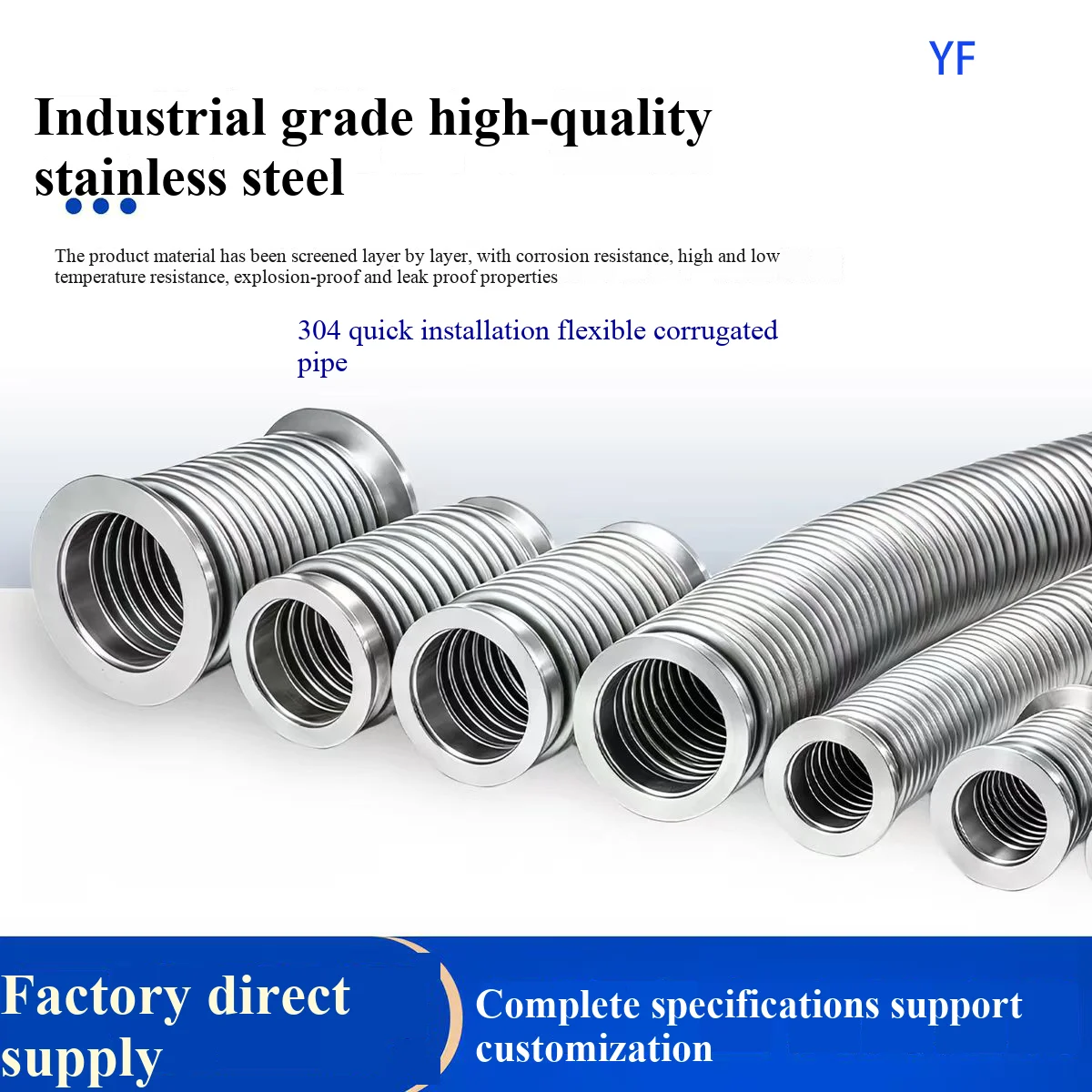 YF

Industrial grade high-quality stainless steel

The product material has been screened layer by layer, with corrosion resistance, high and low temperature resistance, explosion-proof and leak proof properties

304 quick installation flexible corrugated pipe

Factory direct supply

Complete specifications support customization